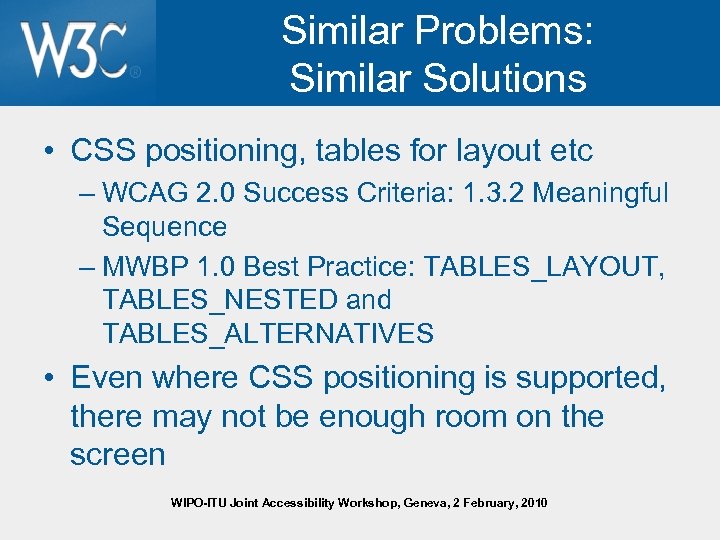 W3C®

Similar Problems: Similar Solutions

• CSS positioning, tables for layout etc
– WCAG 2.0 Success Criteria: 1.3.2 Meaningful Sequence
– MWBP 1.0 Best Practice: TABLES_LAYOUT, TABLES_NESTED and TABLES_ALTERNATIVES
• Even where CSS positioning is supported, there may not be enough room on the screen

WIPO-ITU Joint Accessibility Workshop, Geneva, 2 February, 2010